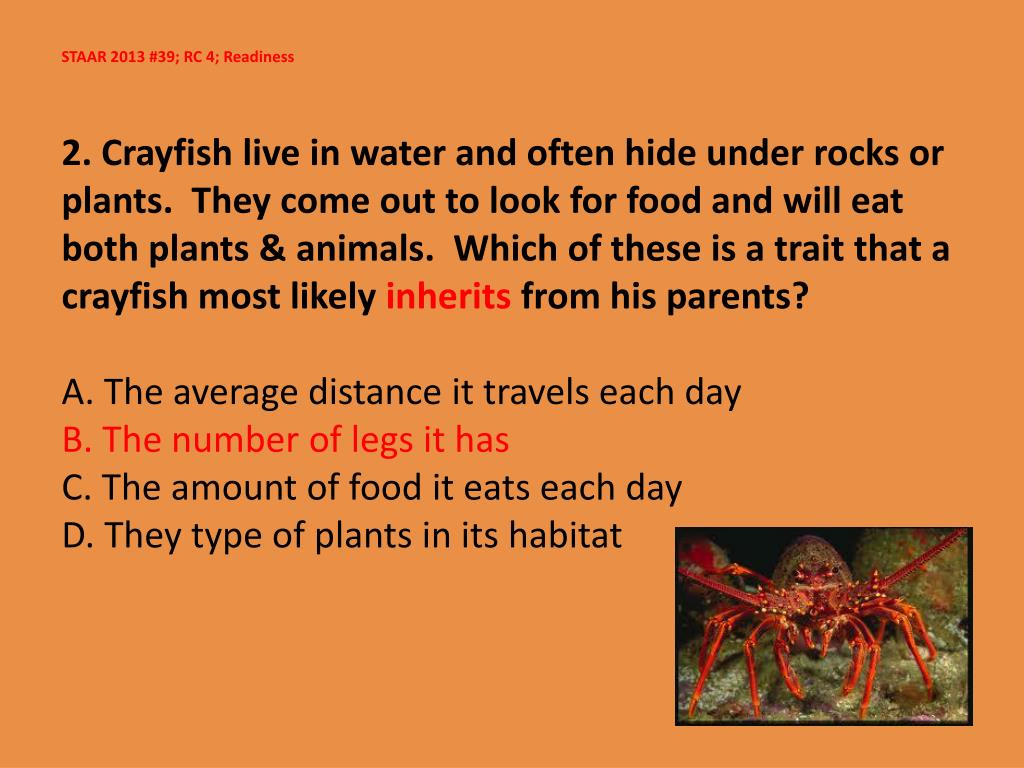 STAAR 2013 #39; RC 4; Readiness

2. Crayfish live in water and often hide under rocks or plants. They come out to look for food and will eat both plants & animals. Which of these is a trait that a crayfish most likely inherits from his parents?

A. The average distance it travels each day
B. The number of legs it has
C. The amount of food it eats each day
D. They type of plants in its habitat